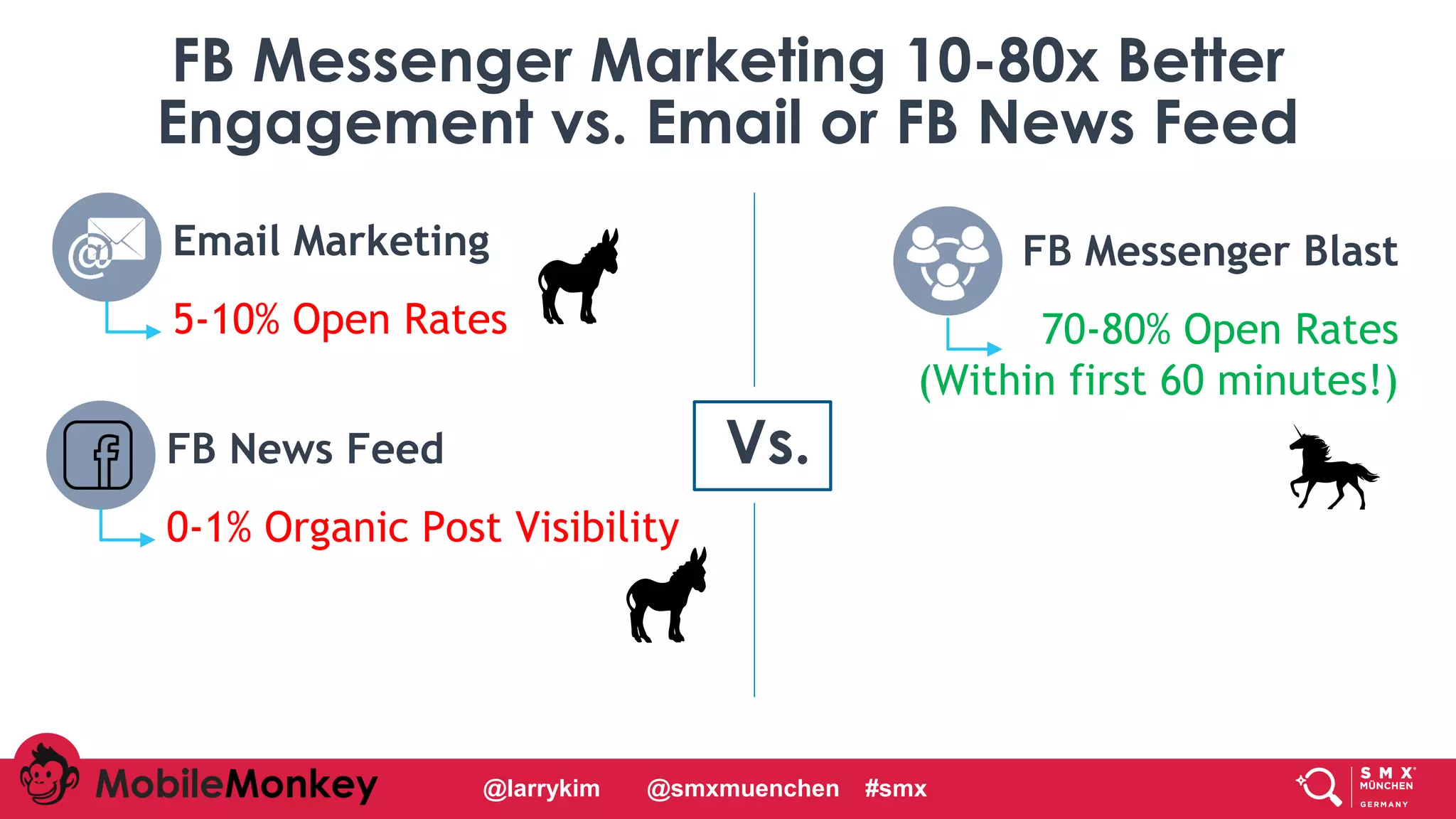 FB Messenger Marketing 10-80x Better Engagement vs. Email or FB News Feed

Email Marketing

5-10% Open Rates

FB News Feed

0-1% Organic Post Visibility

Vs.

FB Messenger Blast

70-80% Open Rates (Within first 60 minutes!)

MobileMonkey @larrykim @smxmuenchen #smx

SMX MÜNCHEN GERMANY